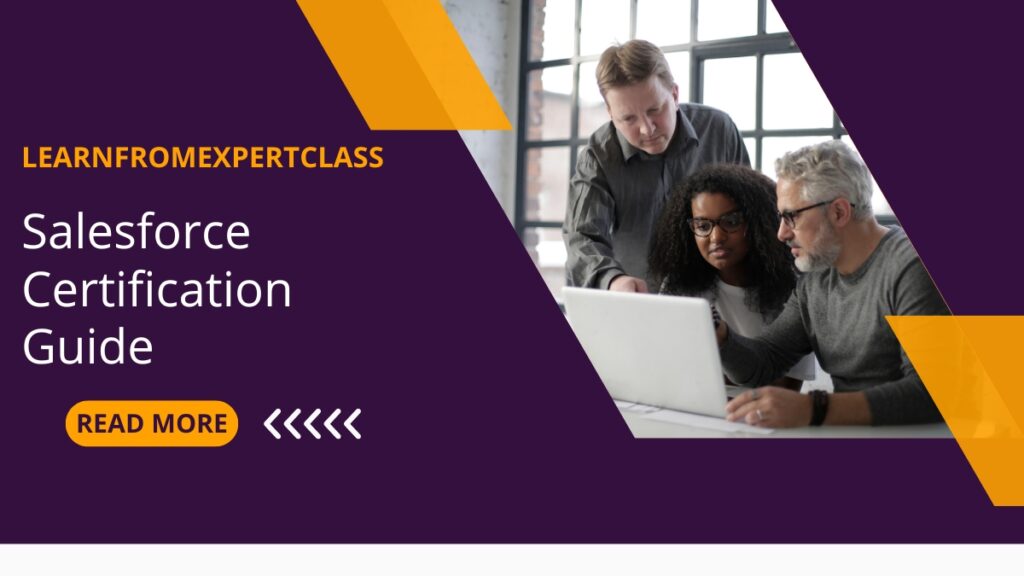 LEARNFROMEXPERTCLASS

Salesforce Certification Guide

READ MORE